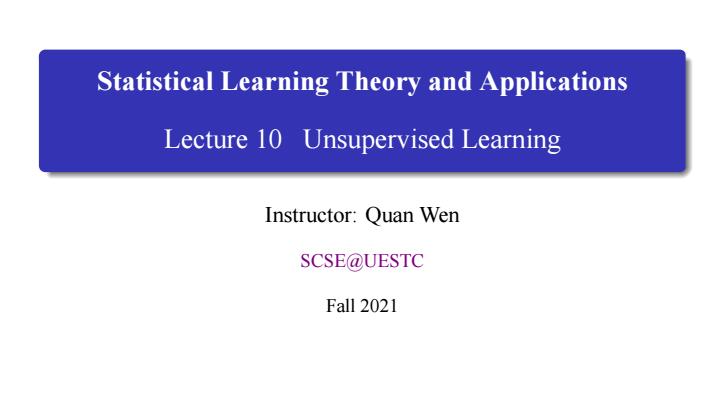 Statistical Learning Theory and Applications

Lecture 10 Unsupervised Learning

Instructor: Quan Wen

SCSE@UESTC

Fall 2021